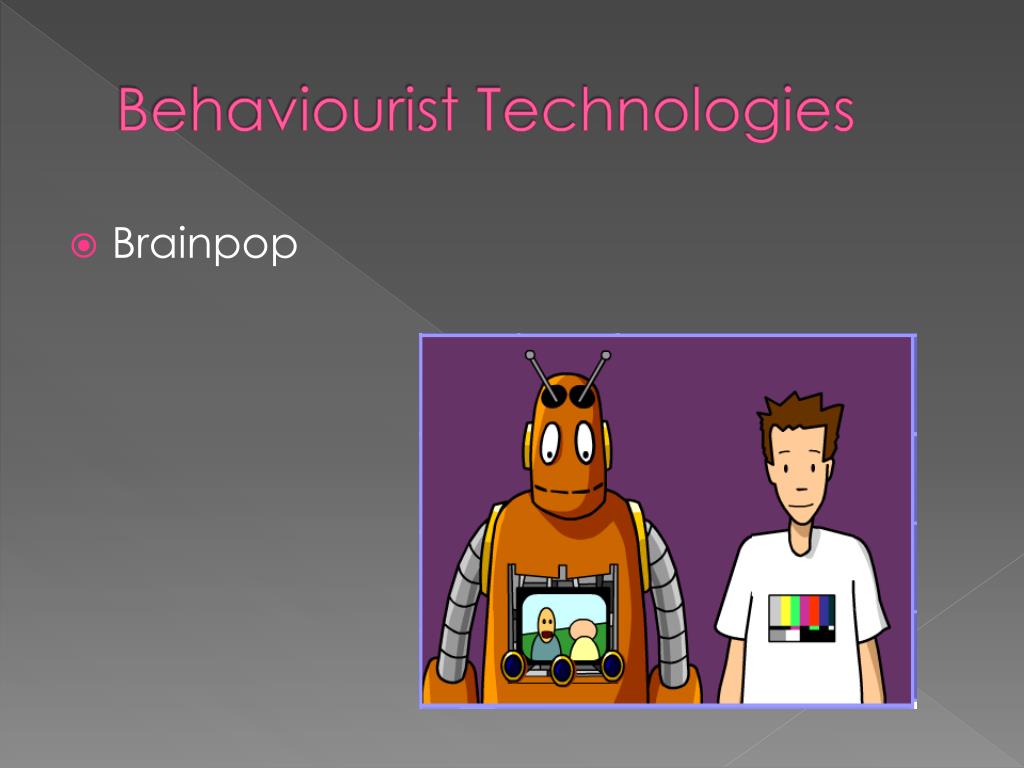 Behaviourist Technologies

Brainpop